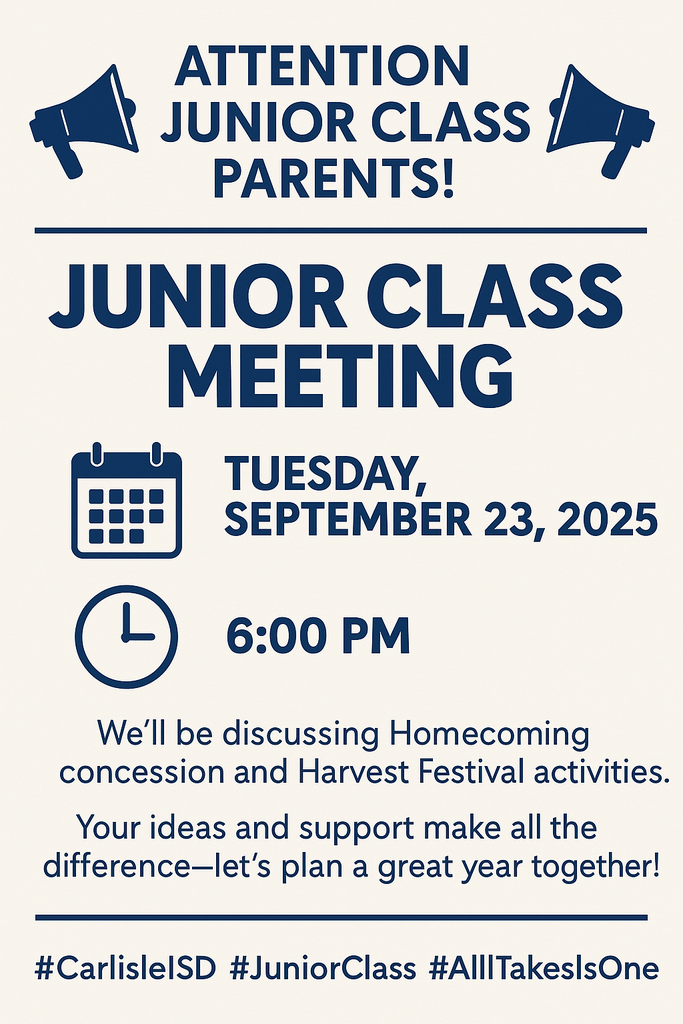 ATTENTION JUNIOR CLASS PARENTS!

JUNIOR CLASS MEETING

TUESDAY, SEPTEMBER 23, 2025

6:00 PM

We'll be discussing Homecoming concession and Harvest Festival activities.

Your ideas and support make all the difference—let's plan a great year together!

#CarlisleISD #JuniorClass #AllITakesIsOne